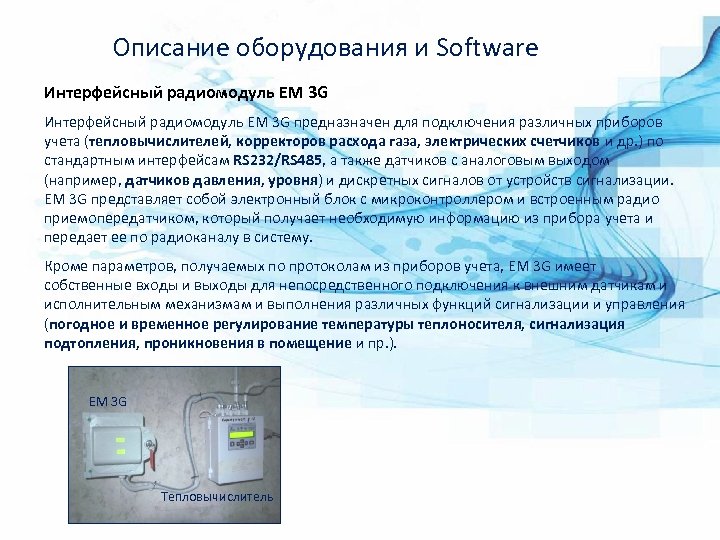 Описание оборудования и Software

Интерфейсный радиомодуль EM 3G

Интерфейсный радиомодуль EM 3G предназначен для подключения различных приборов учета (тепловычислителей, корректоров расхода газа, электрических счетчиков и др.) по стандартным интерфейсам RS232/RS485, а также датчиков с аналоговым выходом (например, датчиков давления, уровня) и дискретных сигналов от устройств сигнализации. EM 3G представляет собой электронный блок с микроконтроллером и встроенным радио приемопередатчиком, который получает необходимую информацию из прибора учета и передает ее по радиоканалу в систему.

Кроме параметров, получаемых по протоколам из приборов учета, EM 3G имеет собственные входы и выходы для непосредственного подключения к внешним датчикам и исполнительным механизмам и выполнения различных функций сигнализации и управления (погодное и временное регулирование температуры теплоносителя, сигнализация подтопления, проникновения в помещение и пр.).

EM 3G

Тепловычислитель